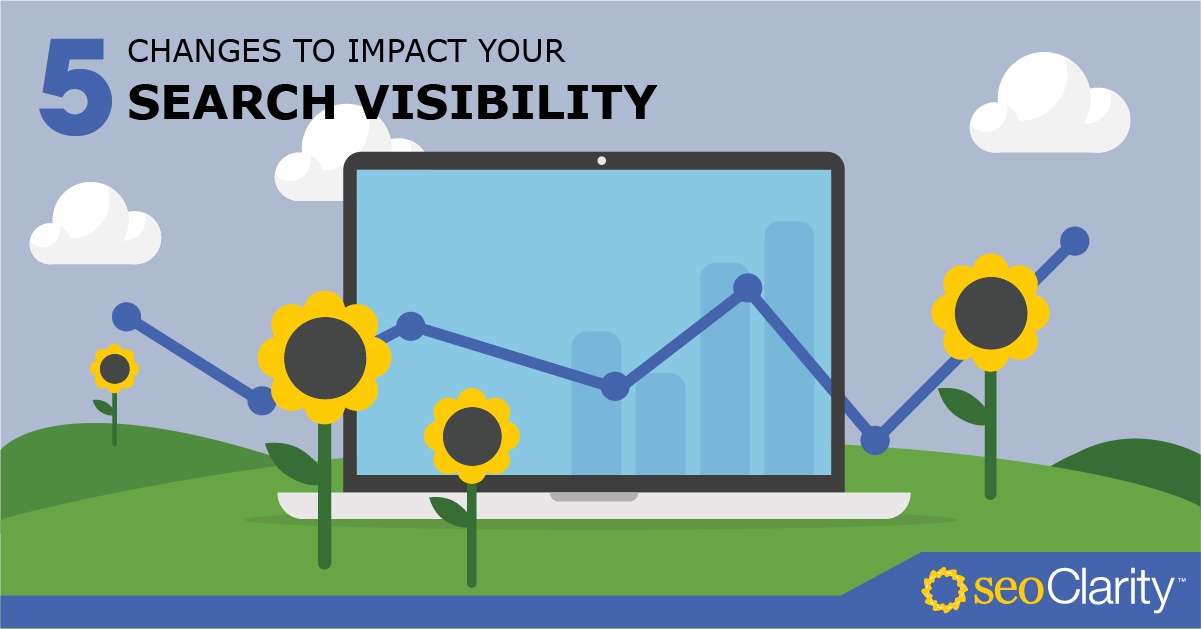 5 CHANGES TO IMPACT YOUR
SEARCH VISIBILITY

seoClarity™